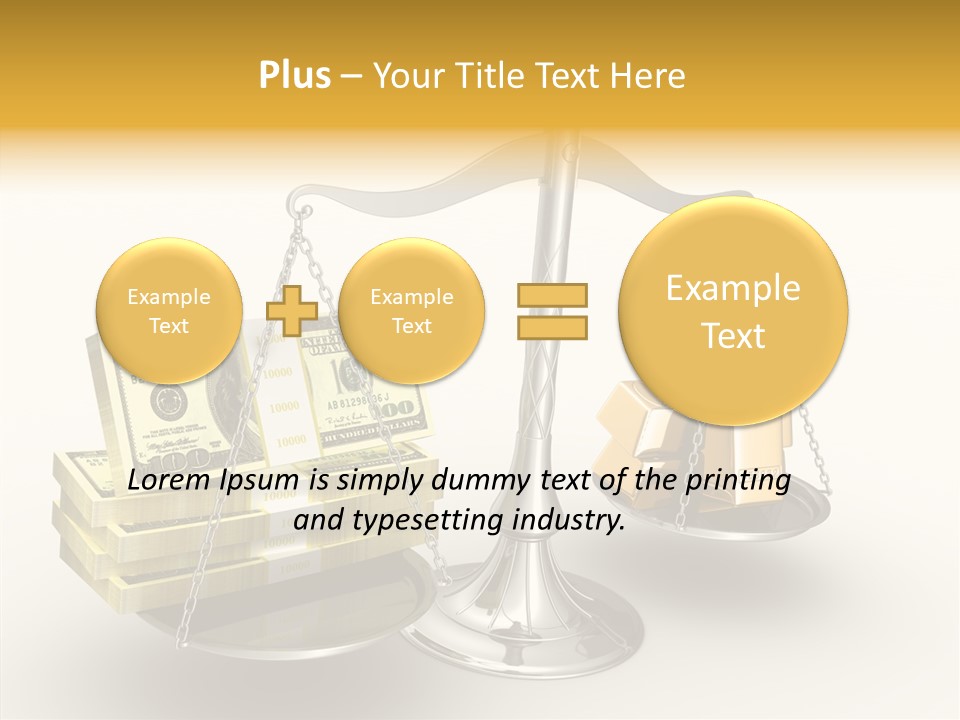 Plus – Your Title Text Here

Example Text

Example Text

Example Text

Lorem Ipsum is simply dummy text of the printing and typesetting industry.